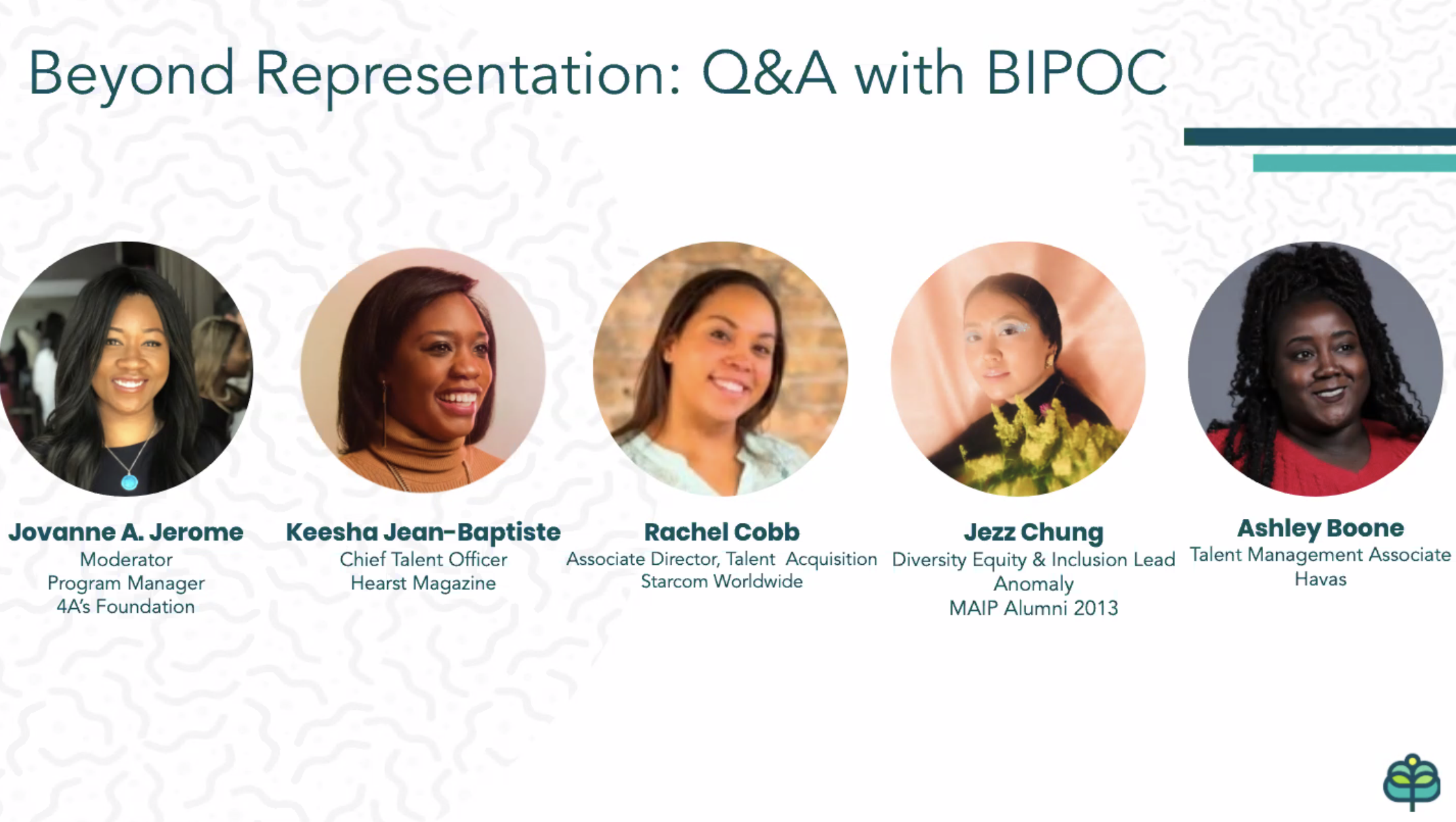 Beyond Representation: Q&A with BIPOC

Jovanne A. Jerome
Moderator
Program Manager
4A's Foundation

Keesha Jean-Baptiste
Chief Talent Officer
Hearst Magazine

Rachel Cobb
Associate Director, Talent Acquisition
Starcom Worldwide

Jezz Chung
Diversity Equity & Inclusion Lead
Anomaly
MAIP Alumni 2013

Ashley Boone
Talent Management Associate
Havas